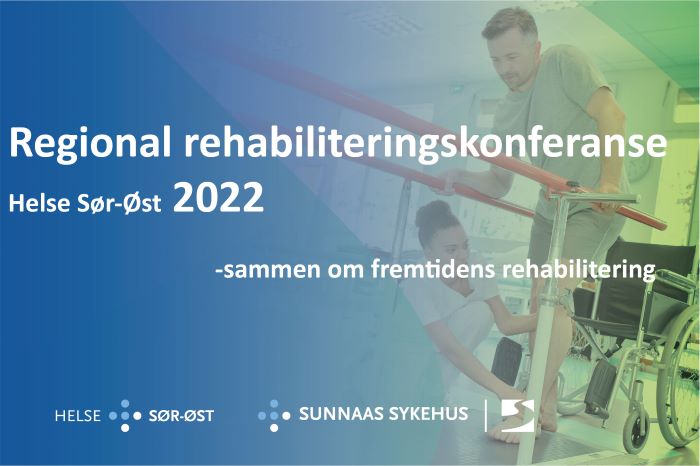 Regional rehabiliteringskonferanse
Helse Sør-Øst 2022

-sammen om fremtidens rehabilitering

HELSE SØR-ØST

SUNNAAS SYKEHUS